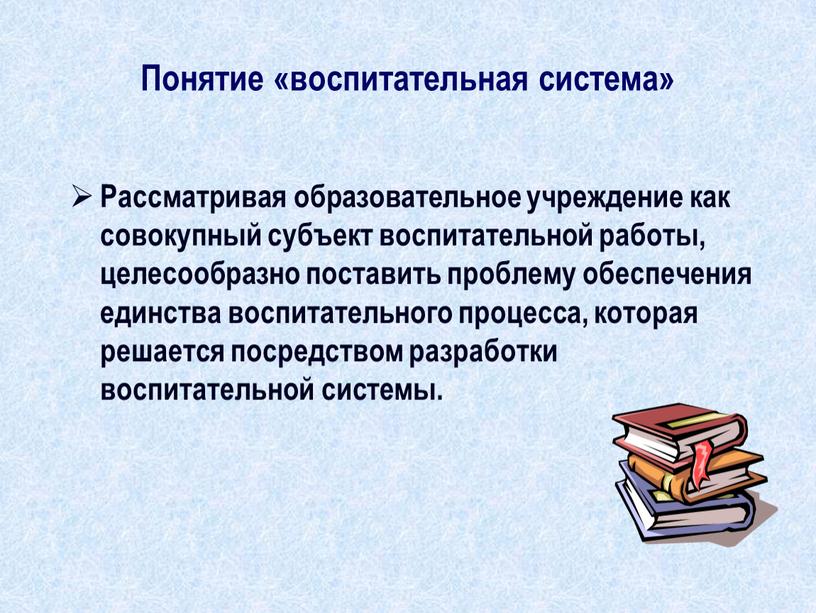 Понятие «воспитательная система»

➢ Рассматривая образовательное учреждение как совокупный субъект воспитательной работы, целесообразно поставить проблему обеспечения единства воспитательного процесса, которая решается посредством разработки воспитательной системы.